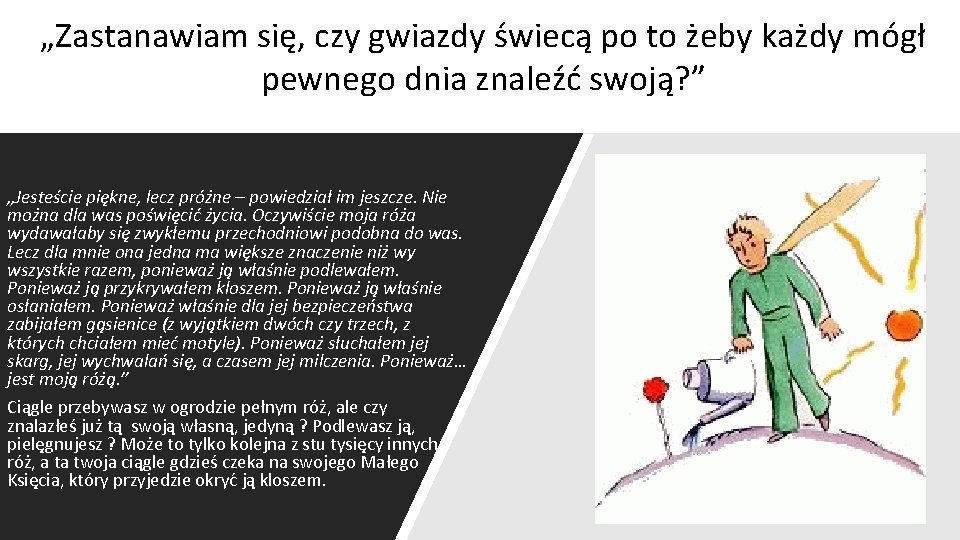 „Zastanawiam się, czy gwiazdy świecą po to żeby każdy mógł pewnego dnia znaleźć swoją?”

„Jesteście piękne, lecz próżne – powiedział im jeszcze. Nie można dla was poświęcić życia. Oczywiście moja róża wydawałaby się zwykłemu przechodniowi podobna do was. Lecz dla mnie ona jedna ma większe znaczenie niż wy wszystkie razem, ponieważ ją właśnie podlewałem. Ponieważ ją przykrywałem kloszem. Ponieważ ją właśnie osłaniałem. Ponieważ właśnie dla jej bezpieczeństwa zabijałem gąsienice (z wyjątkiem dwóch czy trzech, z których chciałem mieć motyle). Ponieważ słuchałem jej skarg, jej wychwalań się, a czasem jej milczenia. Ponieważ… jest moją różą.”

Ciągle przebywasz w ogrodzie pełnym róż, ale czy znalazłeś już tą swoją własną, jedyną ? Podlewasz ją, pielęgnujesz ? Może to tylko kolejna z stu tysięcy innych róż, a ta twoja ciągle gdzieś czeka na swojego Małego Księcia, który przyjedzie okryć ją kloszem.